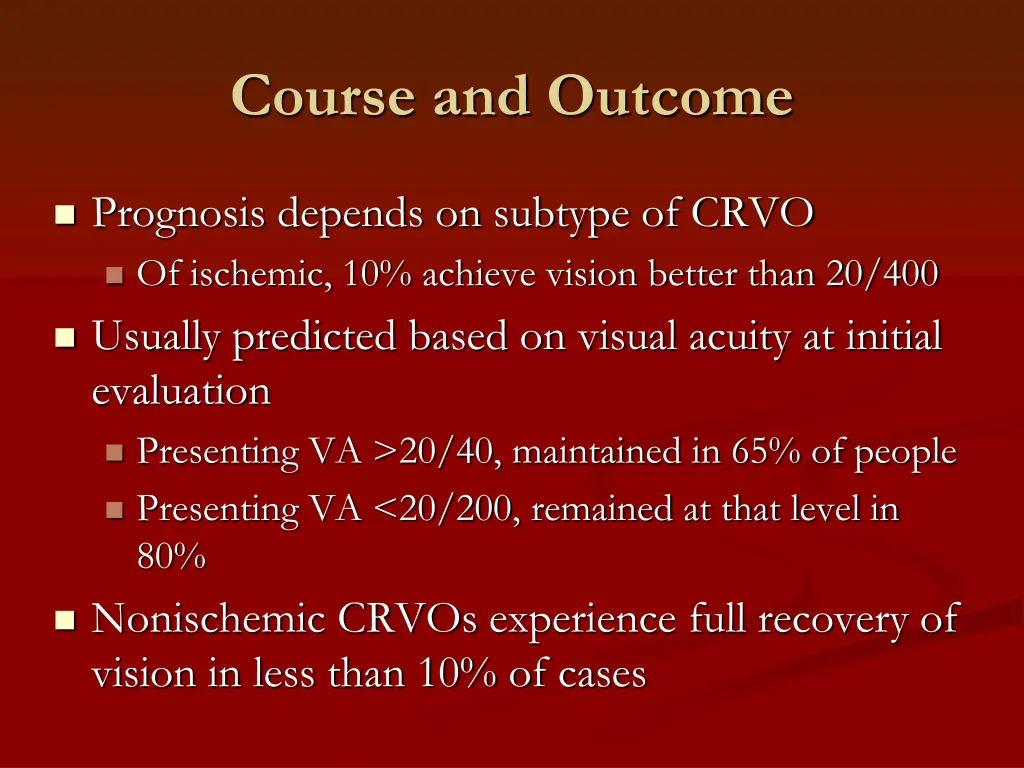 Course and Outcome

- Prognosis depends on subtype of CRVO
  - Of ischemic, 10% achieve vision better than 20/400
- Usually predicted based on visual acuity at initial evaluation
  - Presenting VA >20/40, maintained in 65% of people
  - Presenting VA <20/200, remained at that level in 80%
- Nonischemic CRVOs experience full recovery of vision in less than 10% of cases